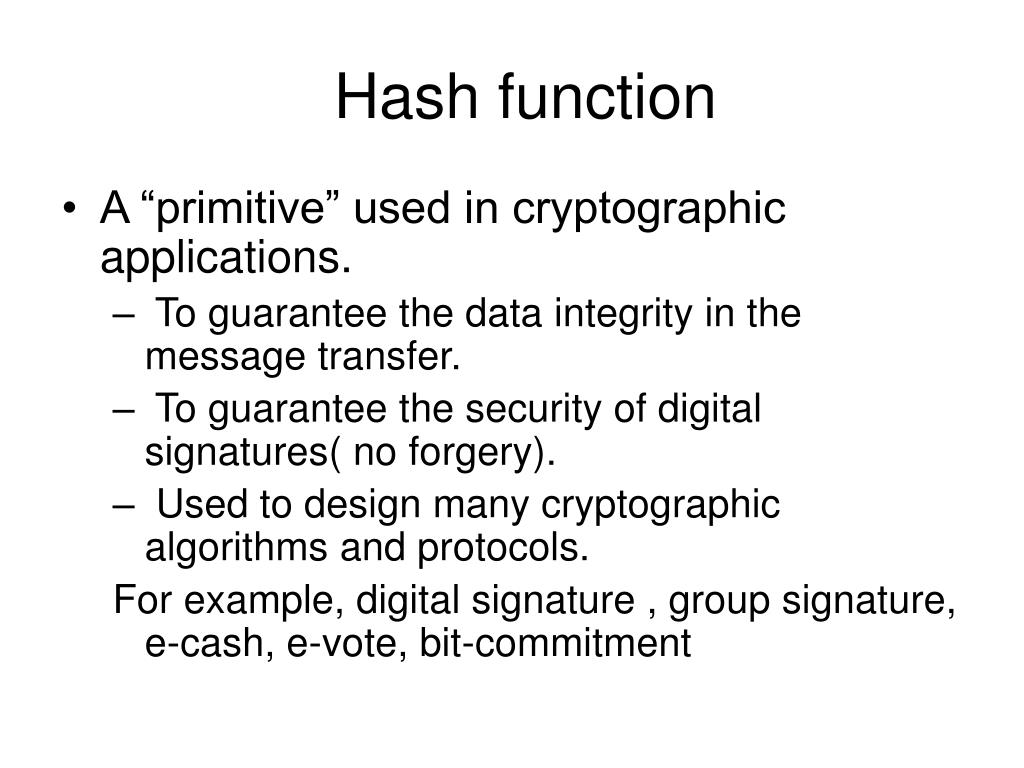 Hash function

• A “primitive” used in cryptographic applications.
– To guarantee the data integrity in the message transfer.
– To guarantee the security of digital signatures( no forgery).
– Used to design many cryptographic algorithms and protocols.
For example, digital signature , group signature, e-cash, e-vote, bit-commitment